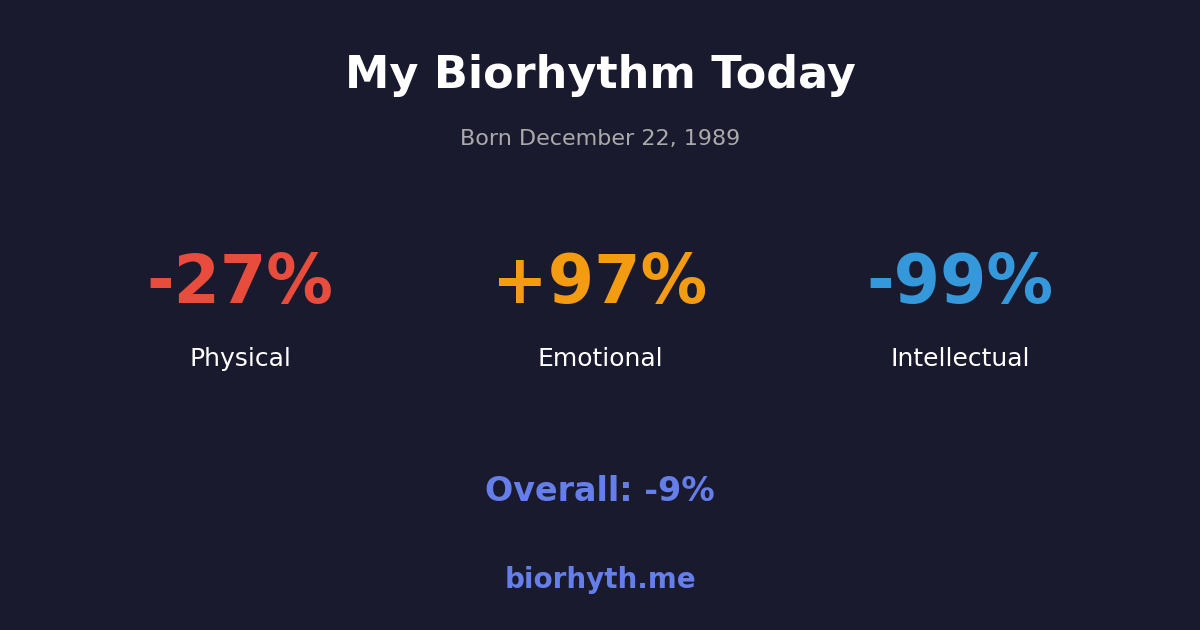 My Biorhythm Today

Born December 22, 1989

-27%
Physical

+97%
Emotional

-99%
Intellectual

Overall: -9%

biorhyth.me